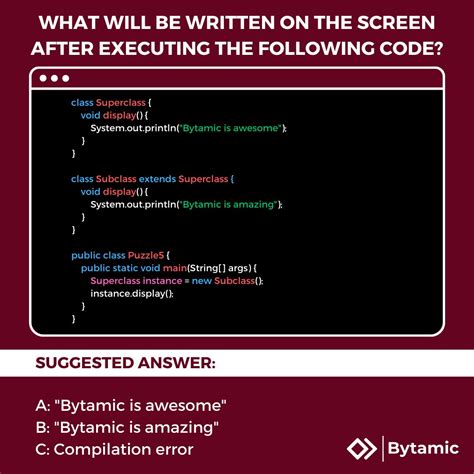 WHAT WILL BE WRITTEN ON THE SCREEN AFTER EXECUTING THE FOLLOWING CODE?

class Superclass {
  void display() {
    System.out.println("Bytamic is awesome");
  }
}

class Subclass extends Superclass {
  void display() {
    System.out.println("Bytamic is amazing");
  }
}

public class Puzzle5 {
  public static void main(String[] args) {
    Superclass instance = new Subclass();
    instance.display();
  }
}

SUGGESTED ANSWER:

A: "Bytamic is awesome"
B: "Bytamic is amazing"
C: Compilation error

Bytamic